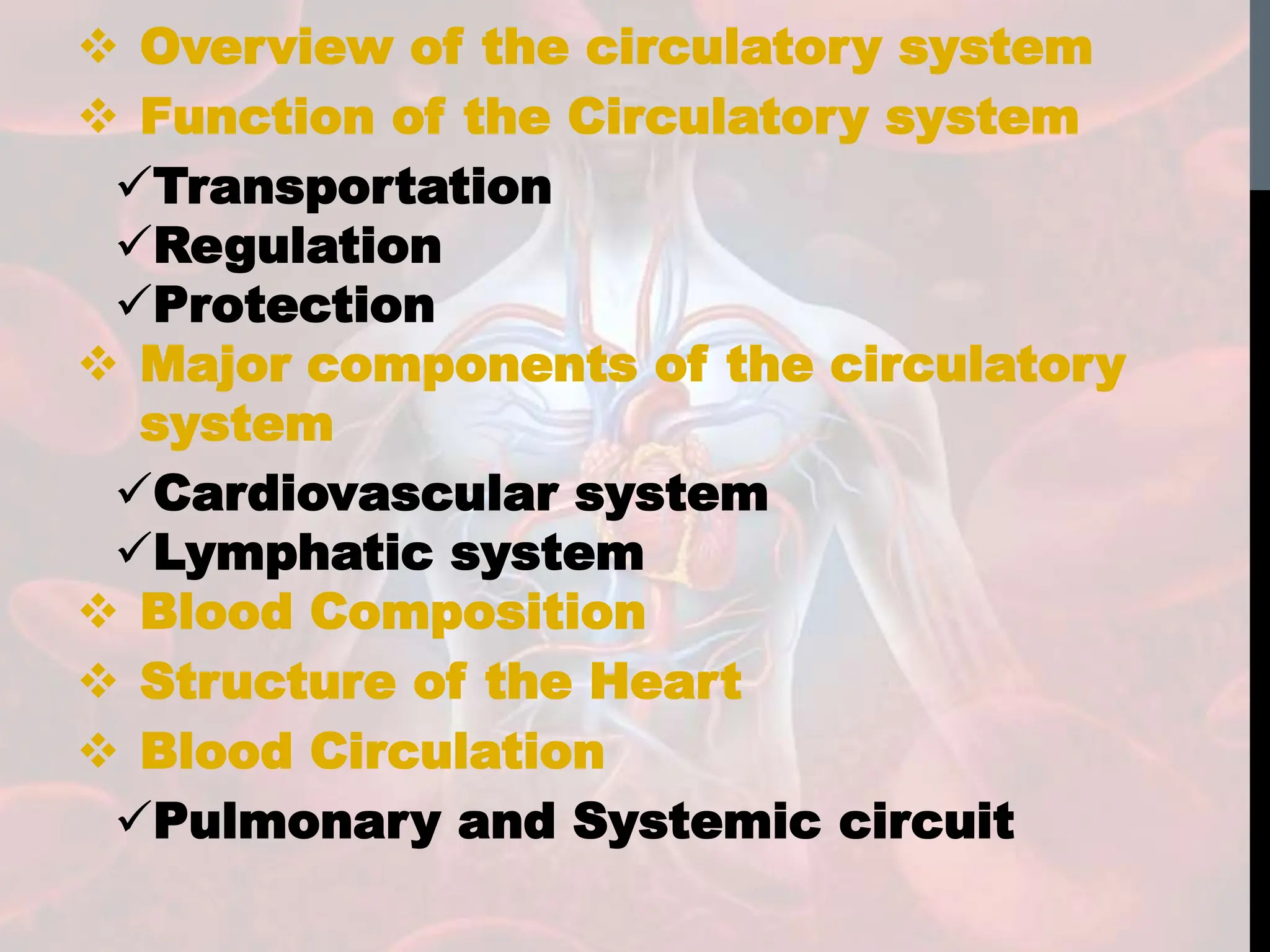 ❖ Overview of the circulatory system
❖ Function of the Circulatory system
✓Transportation
✓Regulation
✓Protection
❖ Major components of the circulatory system
✓Cardiovascular system
✓Lymphatic system
❖ Blood Composition
❖ Structure of the Heart
❖ Blood Circulation
✓Pulmonary and Systemic circuit